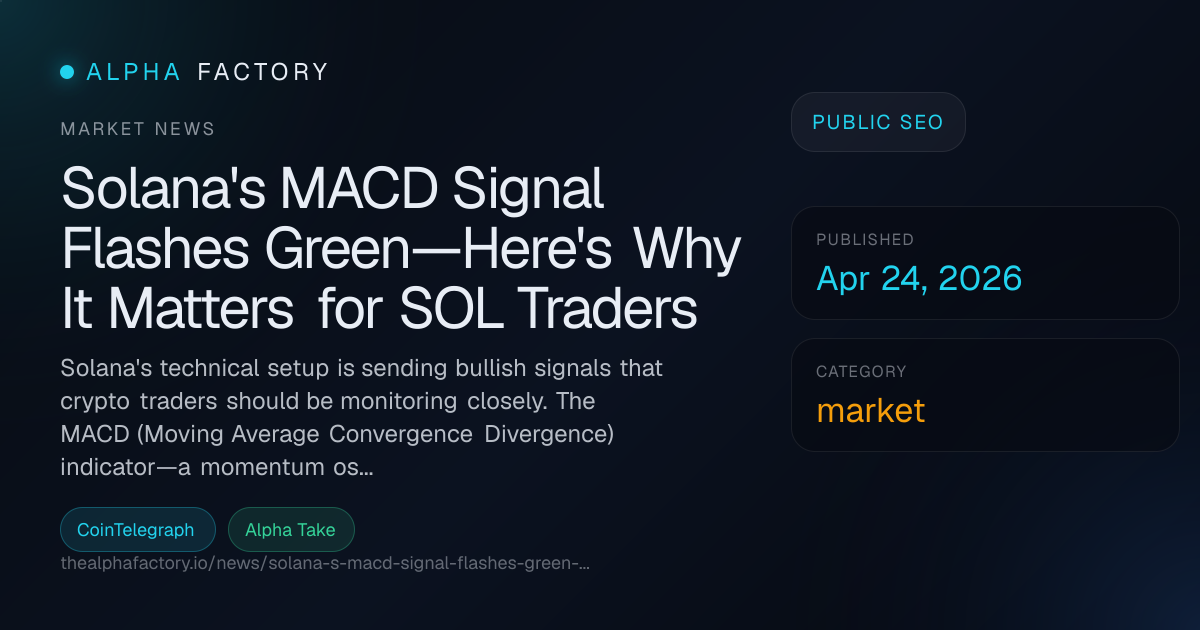 ALPHA FACTORY

MARKET NEWS

Solana's MACD Signal Flashes Green—Here's Why It Matters for SOL Traders

Solana's technical setup is sending bullish signals that crypto traders should be monitoring closely. The MACD (Moving Average Convergence Divergence) indicator—a momentum os...

CoinTelegraph

Alpha Take

thealphafactory.io/news/solana-s-macd-signal-flashes-green-...

PUBLIC SEO

PUBLISHED
Apr 24, 2026

CATEGORY
market